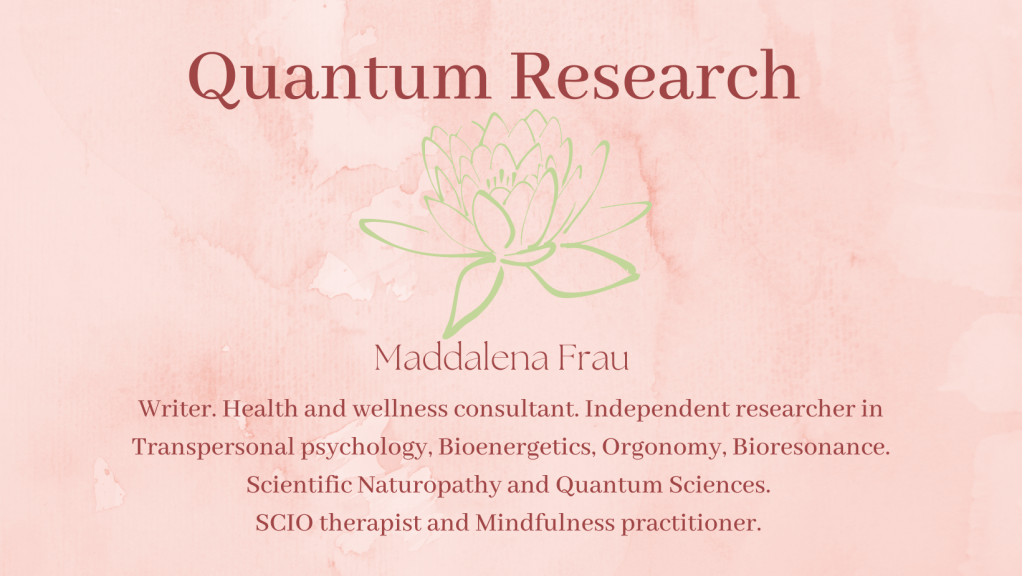 Quantum Research

Maddalena Frau

Writer. Health and wellness consultant. Independent researcher in Transpersonal psychology, Bioenergetics, Orgonomy, Bioresonance. Scientific Naturopathy and Quantum Sciences. SCIO therapist and Mindfulness practitioner.